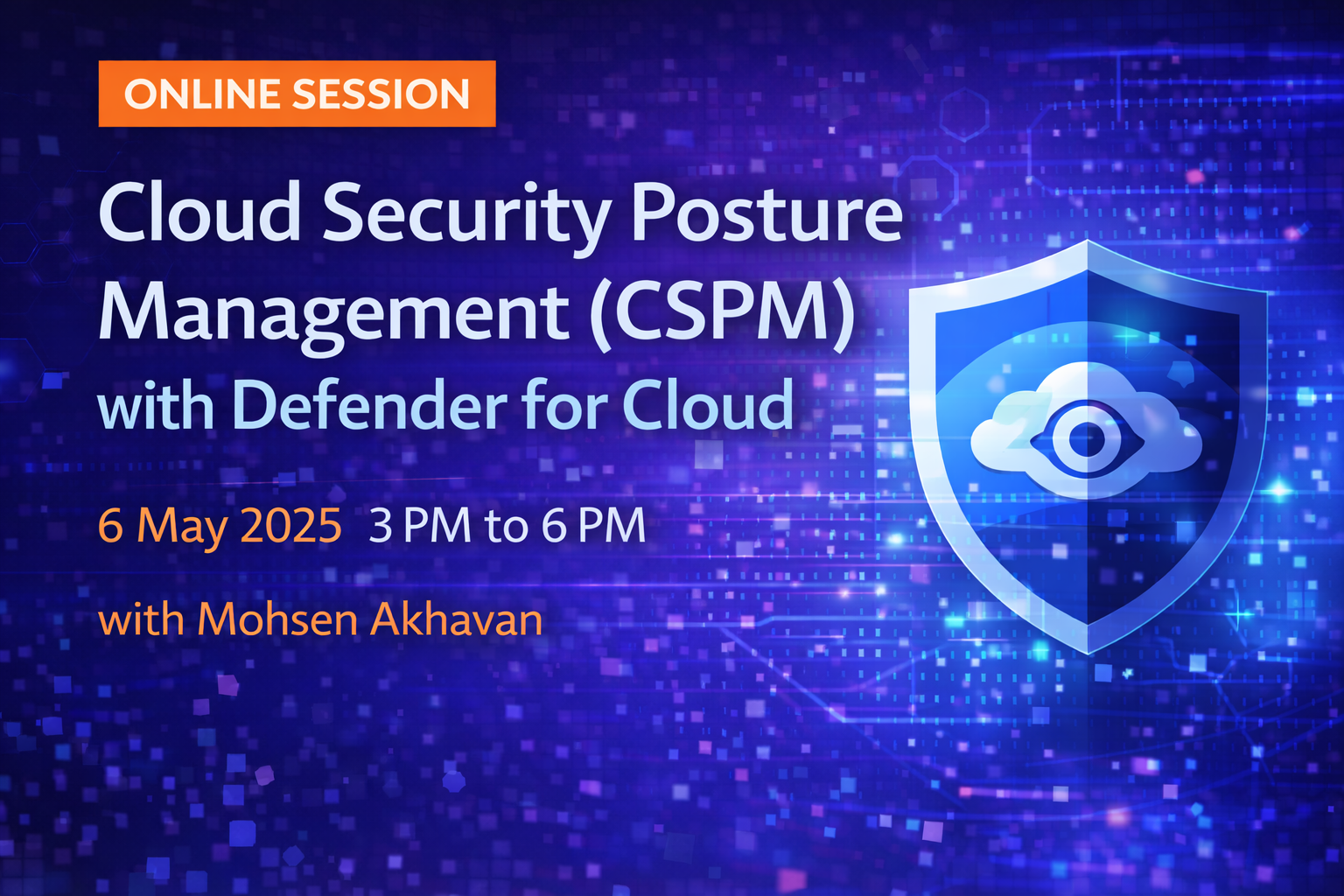 ONLINE SESSION

Cloud Security Posture Management (CSPM) with Defender for Cloud

6 May 2025 3 PM to 6 PM

with Mohsen Akhavan